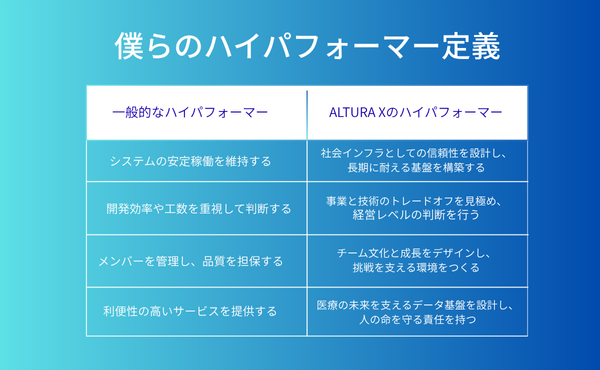 僕らのハイパフォーマー定義

| 一般的なハイパフォーマー | ALTURA Xのハイパフォーマー |
|---|---|
| システムの安定稼働を維持する | 社会インフラとしての信頼性を設計し、長期に耐える基盤を構築する |
| 開発効率や工数を重視して判断する | 事業と技術のトレードオフを見極め、経営レベルの判断を行う |
| メンバーを管理し、品質を担保する | チーム文化と成長をデザインし、挑戦を支える環境をつくる |
| 利便性の高いサービスを提供する | 医療の未来を支えるデータ基盤を設計し、人の命を守る責任を持つ |